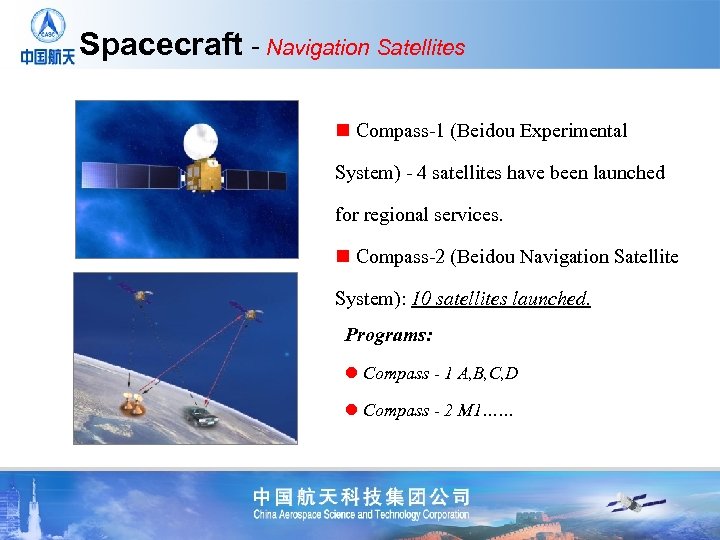 CASC
中国航天

Spacecraft - Navigation Satellites

■ Compass-1 (Beidou Experimental System) - 4 satellites have been launched for regional services.

■ Compass-2 (Beidou Navigation Satellite System): 10 satellites launched.

Programs:

● Compass - 1 A,B,C,D

● Compass - 2 M1……

中国航天科技集团公司
China Aerospace Science and Technology Corporation